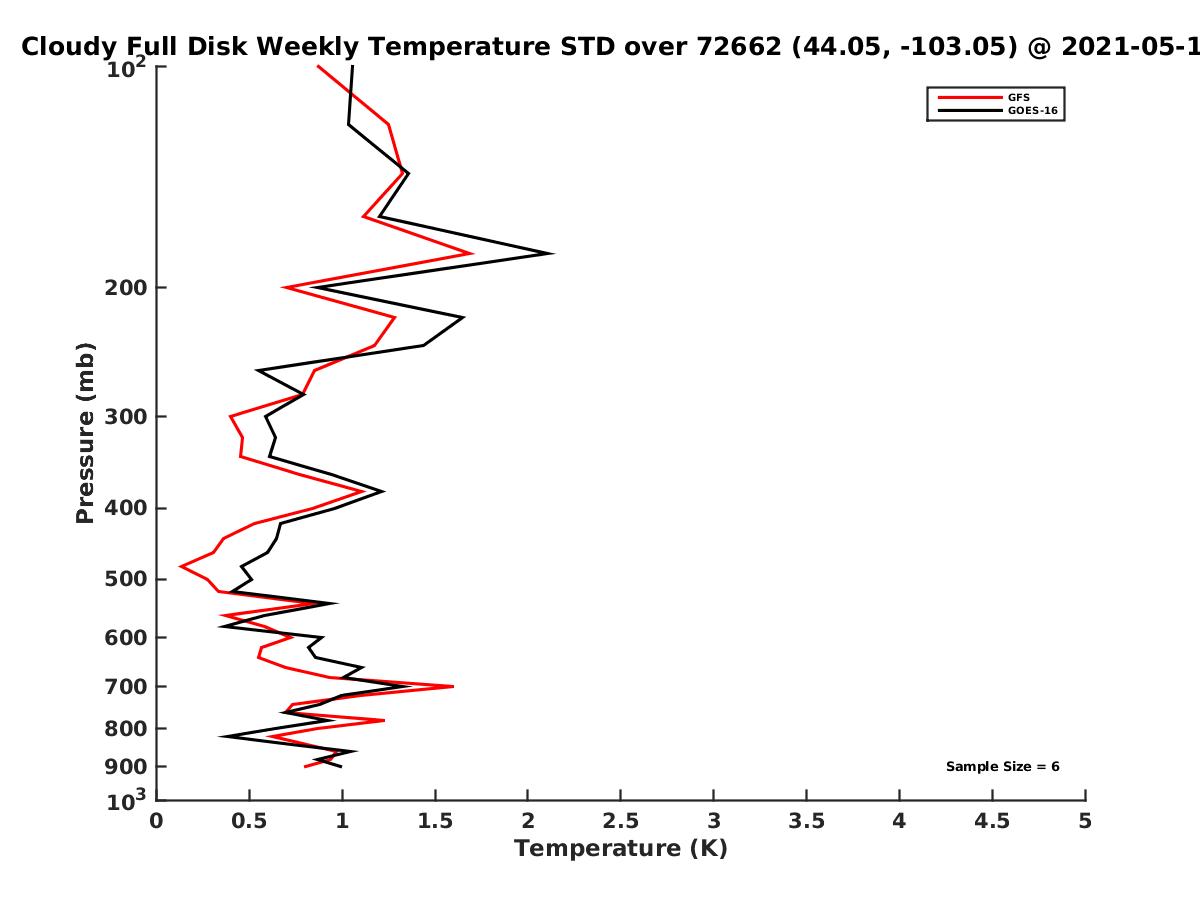 Cloudy Full Disk Weekly Temperature STD over 72662 (44.05, -103.05) @ 2021-05-1

GFS
GOES-16

Pressure (mb)

$10^2$
200
300
400
500
600
700
800
900
$10^3$

Sample Size = 6

0
0.5
1
1.5
2
2.5
3
3.5
4
4.5
5

Temperature (K)